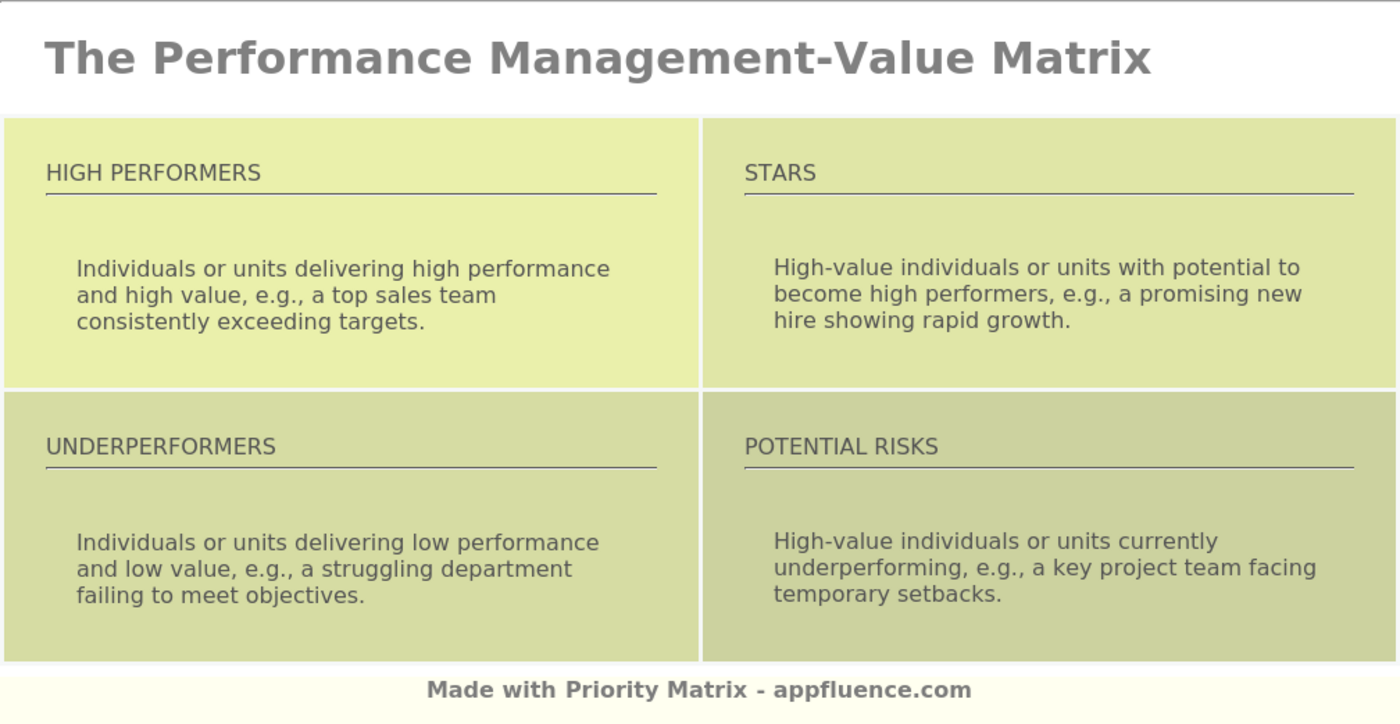 The Performance Management-Value Matrix

HIGH PERFORMERS

Individuals or units delivering high performance and high value, e.g., a top sales team consistently exceeding targets.

STARS

High-value individuals or units with potential to become high performers, e.g., a promising new hire showing rapid growth.

UNDERPERFORMERS

Individuals or units delivering low performance and low value, e.g., a struggling department failing to meet objectives.

POTENTIAL RISKS

High-value individuals or units currently underperforming, e.g., a key project team facing temporary setbacks.

Made with Priority Matrix - appfluence.com